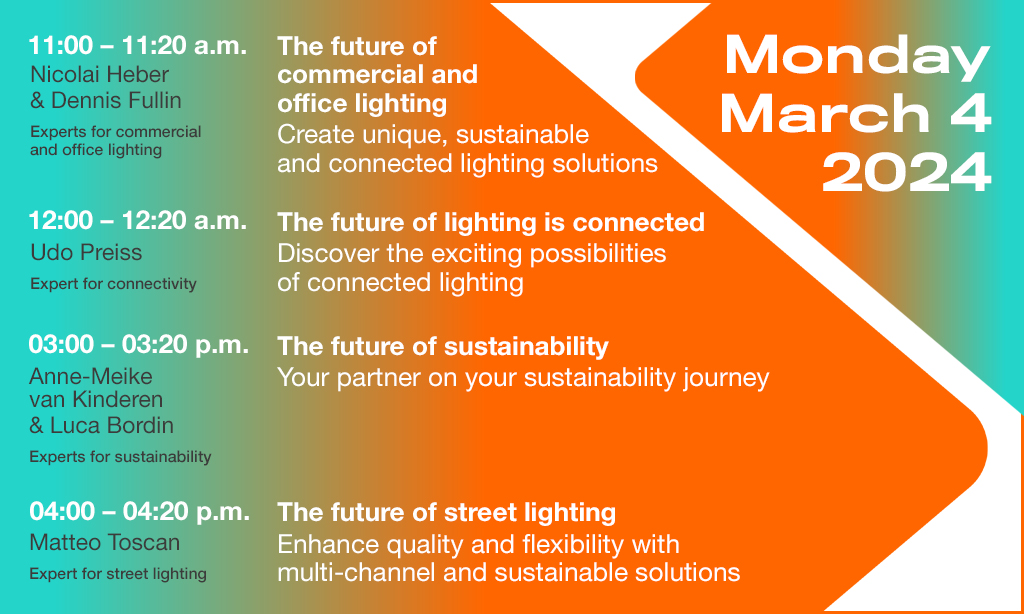 Monday March 4 2024

11:00 – 11:20 a.m.
Nicolai Heber & Dennis Fullin
Experts for commercial and office lighting

The future of commercial and office lighting
Create unique, sustainable and connected lighting solutions

12:00 – 12:20 a.m.
Udo Preiss
Expert for connectivity

The future of lighting is connected
Discover the exciting possibilities of connected lighting

03:00 – 03:20 p.m.
Anne-Meike van Kinderen & Luca Bordin
Experts for sustainability

The future of sustainability
Your partner on your sustainability journey

04:00 – 04:20 p.m.
Matteo Toscan
Expert for street lighting

The future of street lighting
Enhance quality and flexibility with multi-channel and sustainable solutions